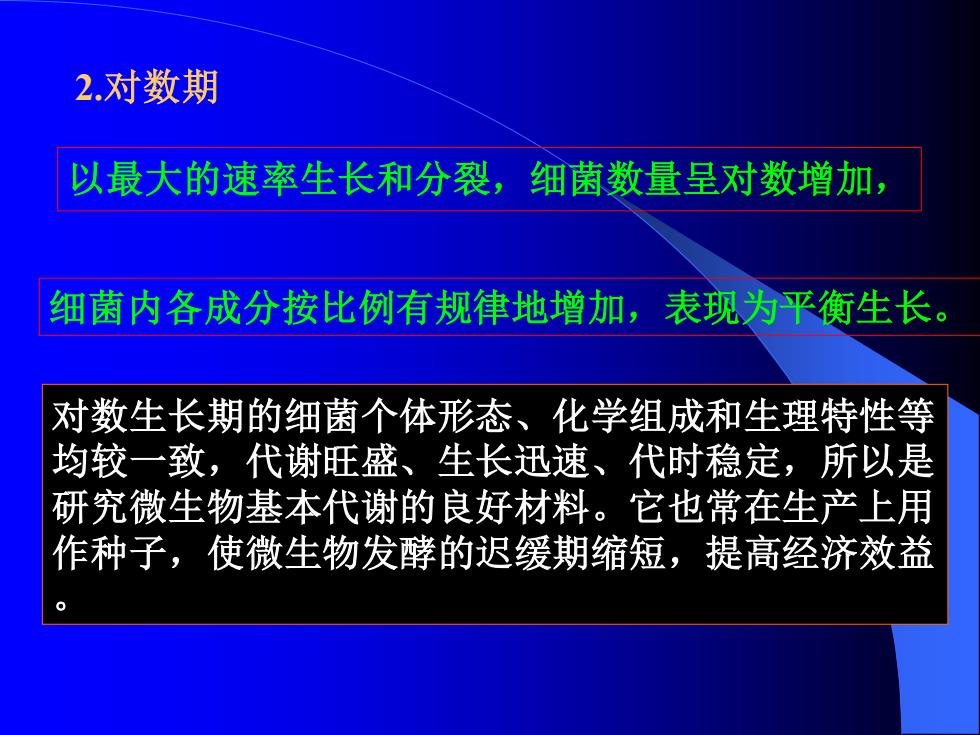 2.对数期

以最大的速率生长和分裂，细菌数量呈对数增加，

细菌内各成分按比例有规律地增加，表现为平衡生长。

对数生长期的细菌个体形态、化学组成和生理特性等均较一致，代谢旺盛、生长迅速、代时稳定，所以是研究微生物基本代谢的良好材料。它也常在生产上用作种子，使微生物发酵的迟缓期缩短，提高经济效益。